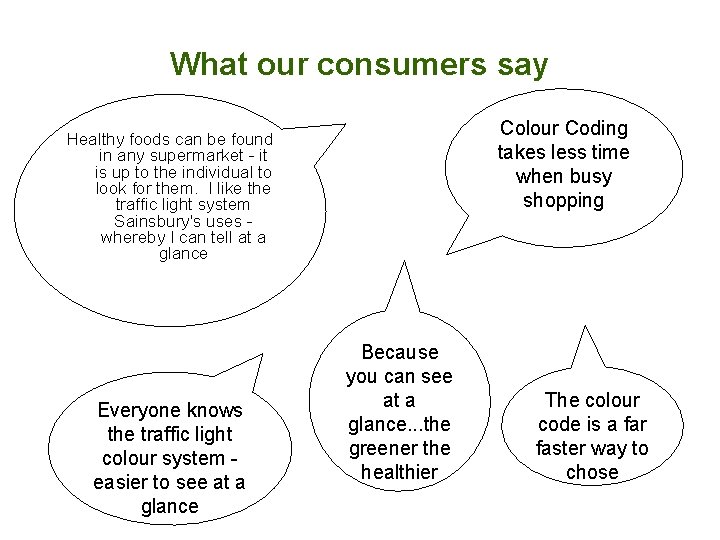 What our consumers say

Healthy foods can be found in any supermarket - it is up to the individual to look for them. I like the traffic light system Sainsbury's uses - whereby I can tell at a glance

Colour Coding takes less time when busy shopping

Everyone knows the traffic light colour system - easier to see at a glance

Because you can see at a glance...the greener the healthier

The colour code is a far faster way to chose